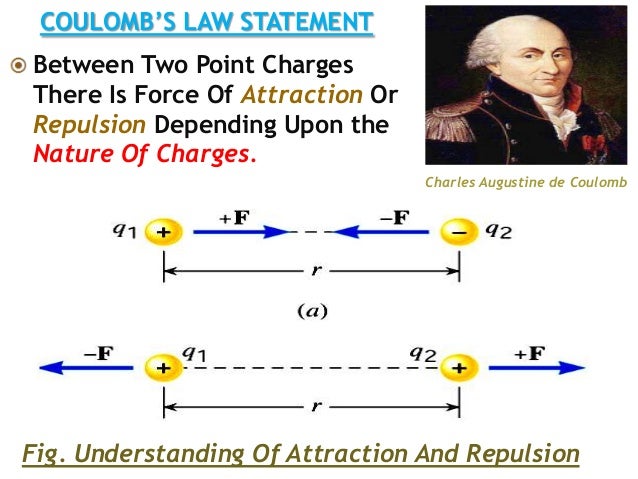 COULOMB'S LAW STATEMENT

Between Two Point Charges There Is Force Of Attraction Or Repulsion Depending Upon the Nature Of Charges.

Charles Augustine de Coulomb

$q_1$ + $+\mathbf{F}$ $-\mathbf{F}$ − $q_2$

$r$

(a)

$-\mathbf{F}$ + $q_1$ $q_2$ + $+\mathbf{F}$

$r$

Fig. Understanding Of Attraction And Repulsion